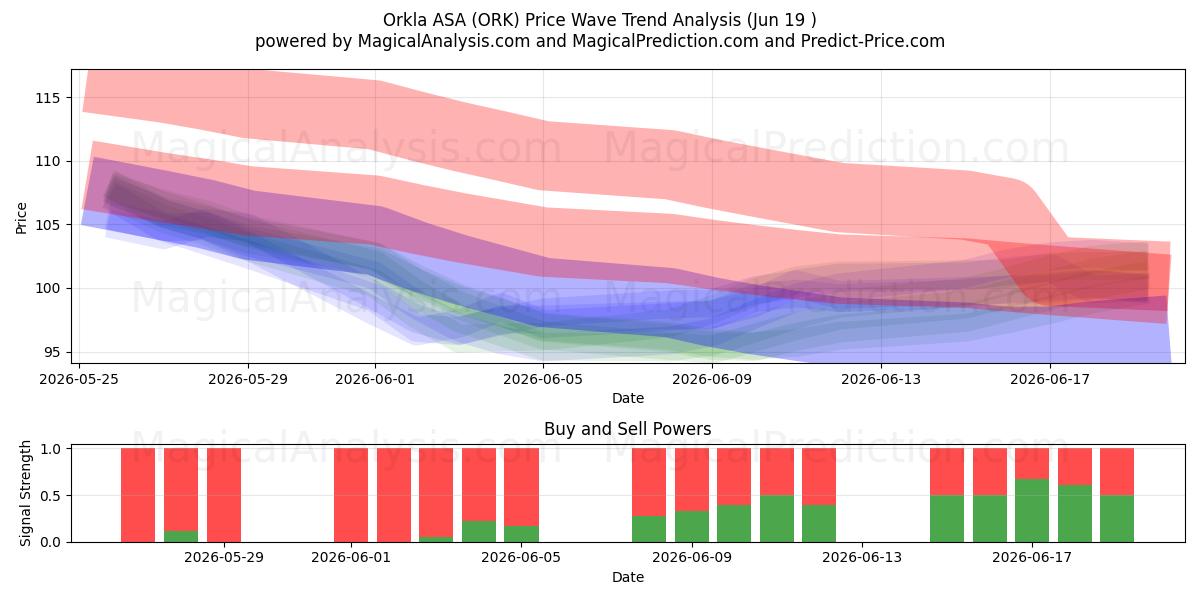 Orkla ASA (ORK) Price Wave Trend Analysis (Jun 19 )
powered by MagicalAnalysis.com and MagicalPrediction.com and Predict-Price.com

MagicalAnalysis.com MagicalPrediction.com
MagicalAnalysis.com MagicalPrediction.com

Price
115
110
105
100
95

2026-05-25 2026-05-29 2026-06-01 2026-06-05 2026-06-09 2026-06-13 2026-06-17
Date

Buy and Sell Powers

MagicalAnalysis.com MagicalPrediction.com

Signal Strength
1.0
0.5
0.0

2026-05-29 2026-06-01 2026-06-05 2026-06-09 2026-06-13 2026-06-17
Date